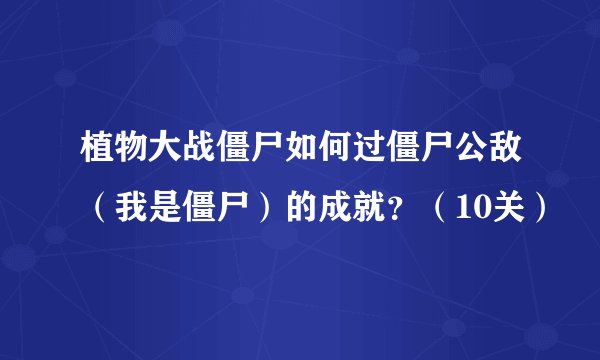 植物大战僵尸如何过僵尸公敌（我是僵尸）的成就？（10关）